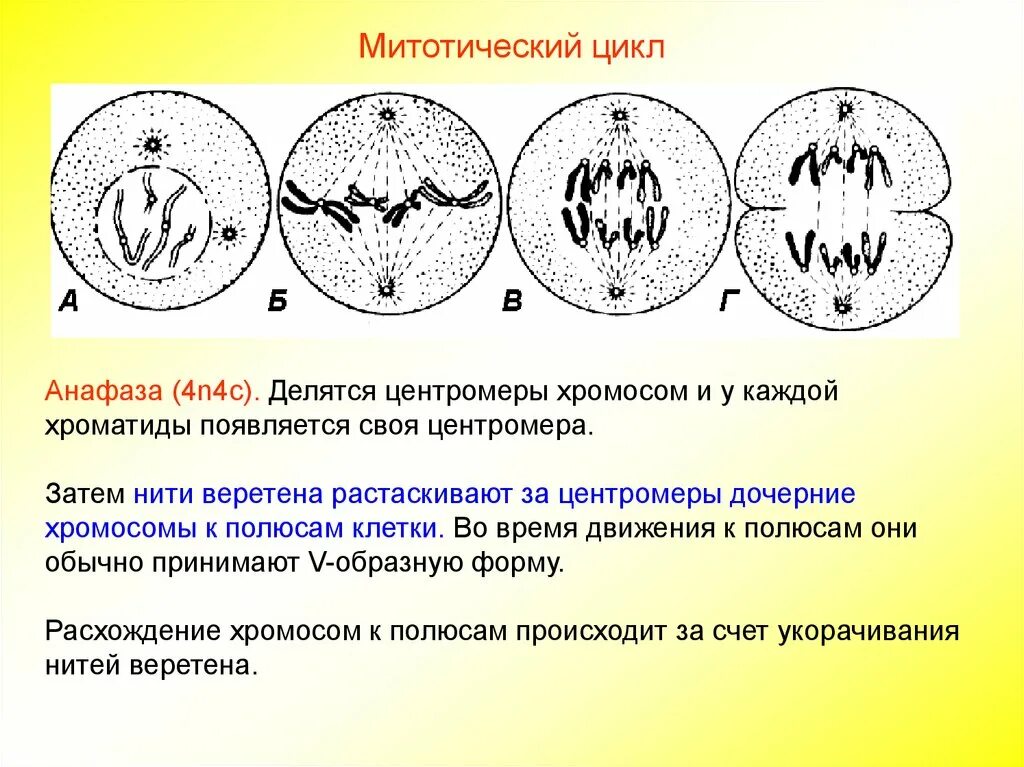 Митотический цикл

А Б В Г

Анафаза (4n4c). Делятся центромеры хромосом и у каждой хроматиды появляется своя центромера.

Затем нити веретена растаскивают за центромеры дочерние хромосомы к полюсам клетки. Во время движения к полюсам они обычно принимают V-образную форму.

Расхождение хромосом к полюсам происходит за счет укорачивания нитей веретена.